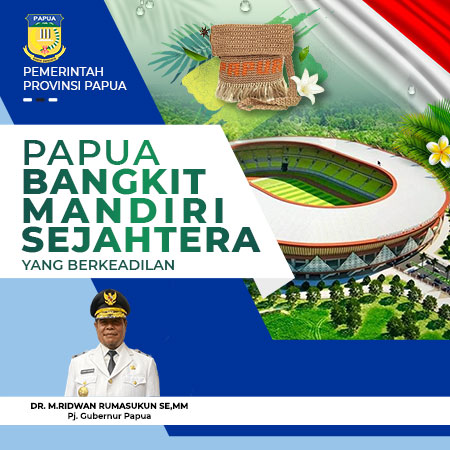 PAPUA

PEMERINTAH PROVINSI PAPUA

PAPUA

PAPUA BANGKIT MANDIRI SEJAHTERA YANG BERKEADILAN

DR. M.RIDWAN RUMASUKUN SE,MM
Pj. Gubernur Papua